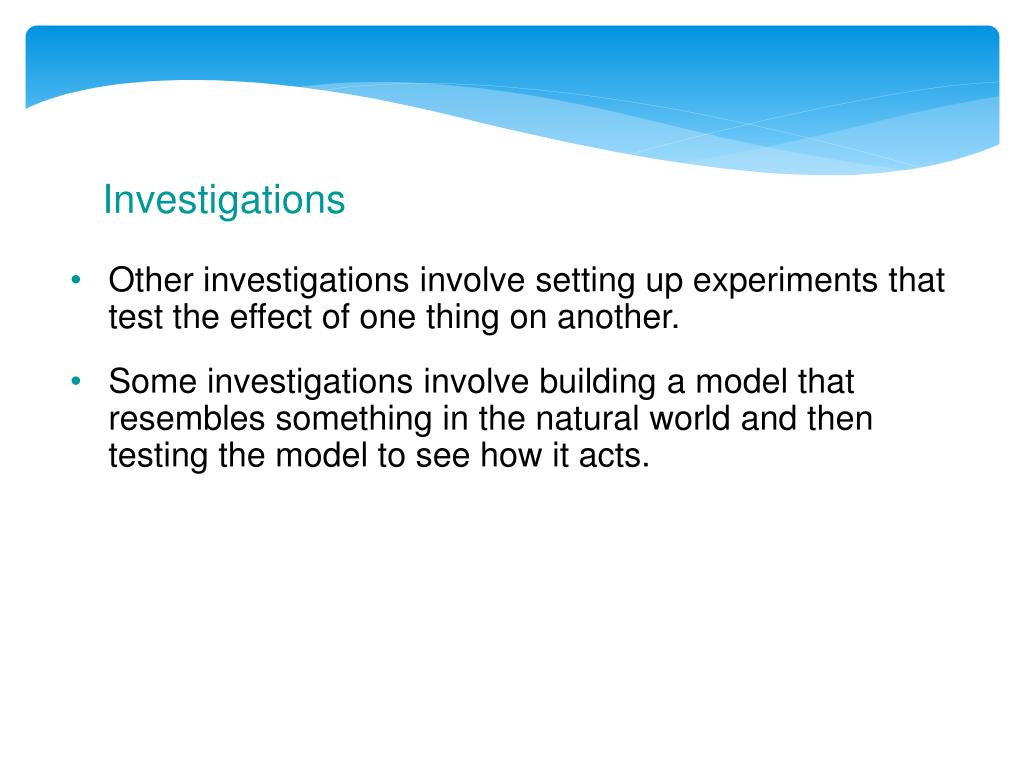 Investigations

• Other investigations involve setting up experiments that test the effect of one thing on another.

• Some investigations involve building a model that resembles something in the natural world and then testing the model to see how it acts.